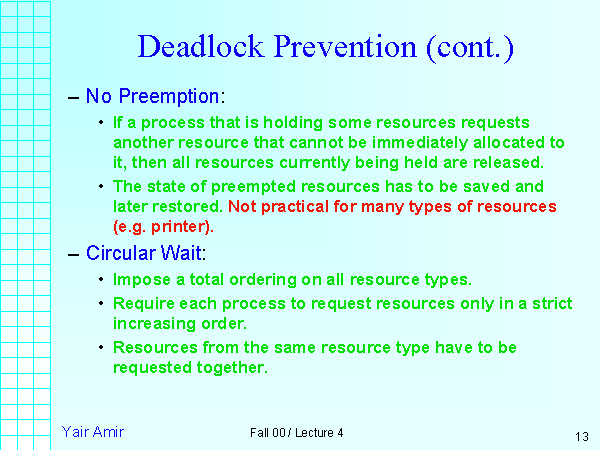 Deadlock Prevention (cont.)

– No Preemption:

• If a process that is holding some resources requests another resource that cannot be immediately allocated to it, then all resources currently being held are released.

• The state of preempted resources has to be saved and later restored. Not practical for many types of resources (e.g. printer).

– Circular Wait:

• Impose a total ordering on all resource types.

• Require each process to request resources only in a strict increasing order.

• Resources from the same resource type have to be requested together.

Yair Amir

Fall 00 / Lecture 4

13